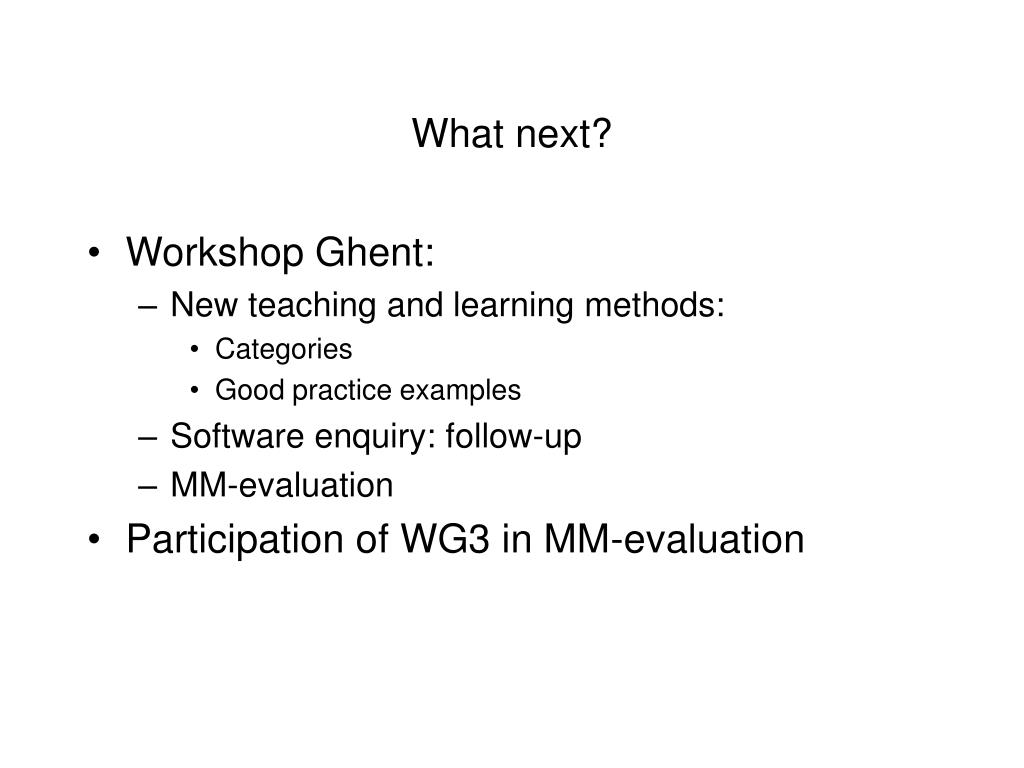 What next?

• Workshop Ghent:
– New teaching and learning methods:
• Categories
• Good practice examples
– Software enquiry: follow-up
– MM-evaluation
• Participation of WG3 in MM-evaluation